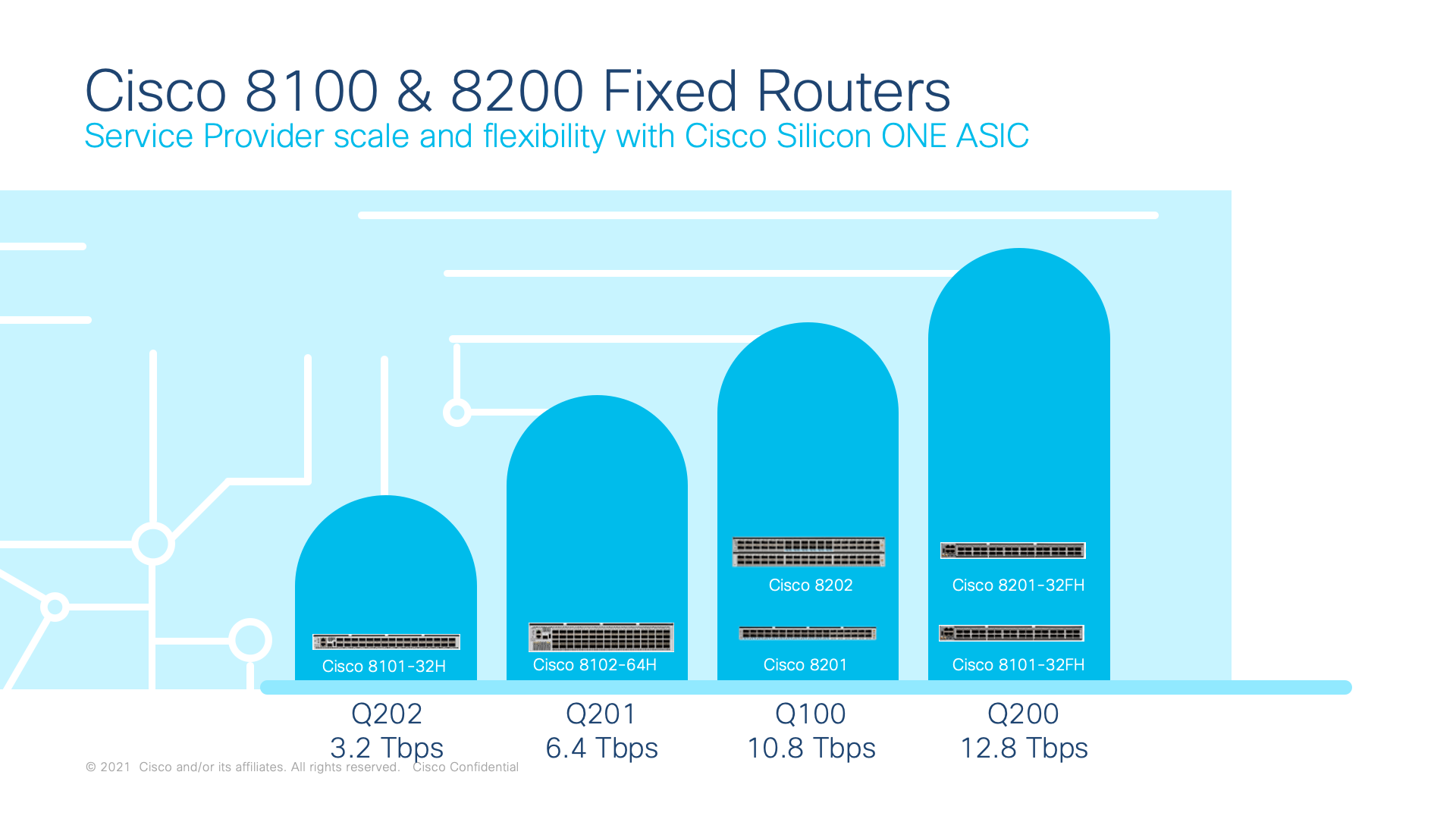 Cisco 8100 & 8200 Fixed Routers
Service Provider scale and flexibility with Cisco Silicon ONE ASIC

Cisco 8101-32H

Cisco 8102-64H

Cisco 8202

Cisco 8201

Cisco 8201-32FH

Cisco 8101-32FH

Q202
3.2 Tbps

Q201
6.4 Tbps

Q100
10.8 Tbps

Q200
12.8 Tbps

© 2021 Cisco and/or its affiliates. All rights reserved. Cisco Confidential